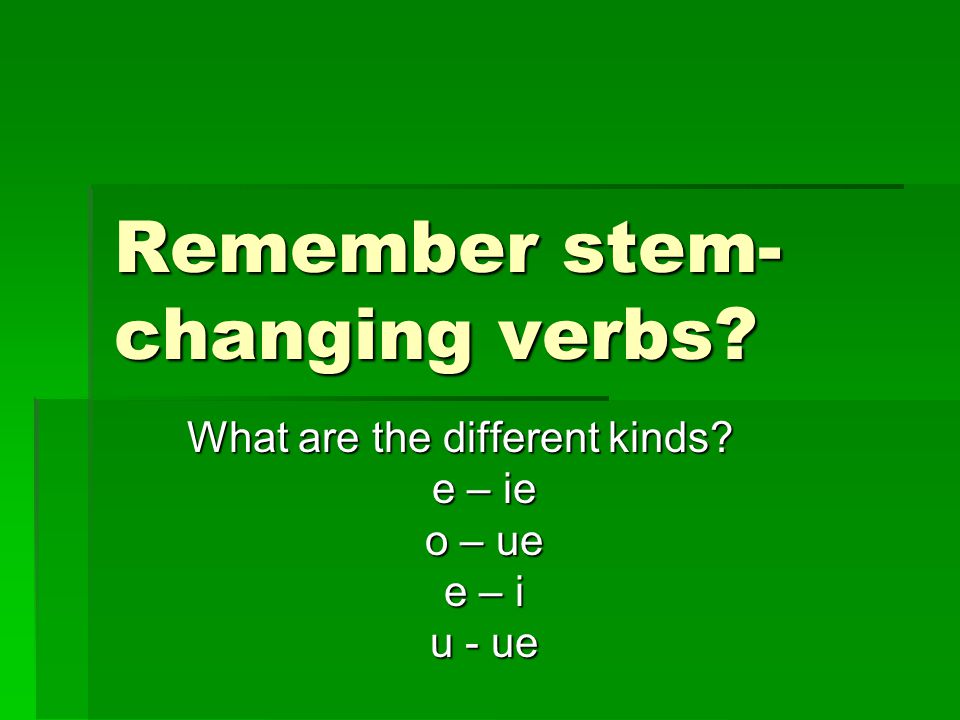 Remember stem-changing verbs?

What are the different kinds?
e – ie
o – ue
e – i
u - ue